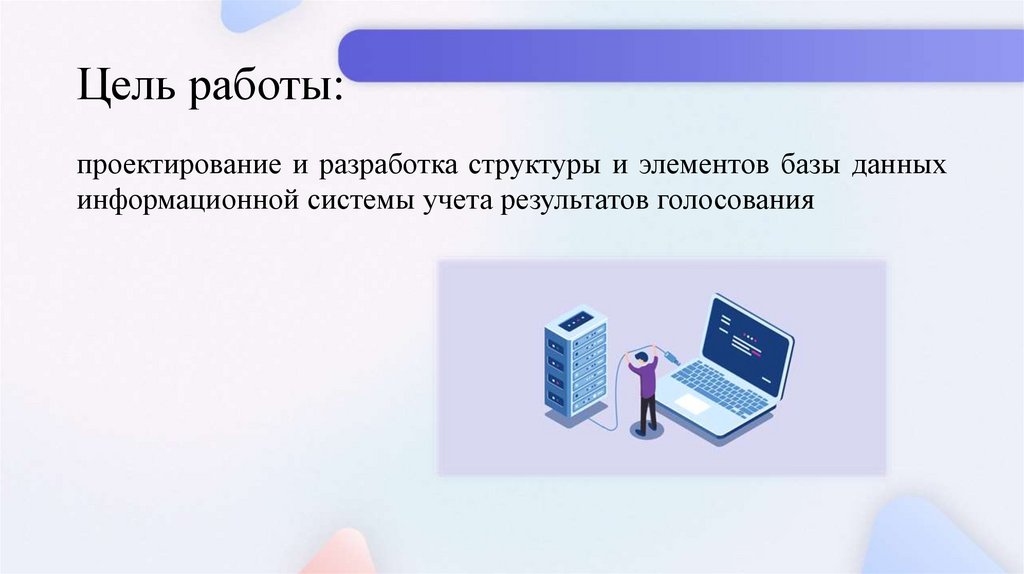 Цель работы:

проектирование и разработка структуры и элементов базы данных информационной системы учета результатов голосования